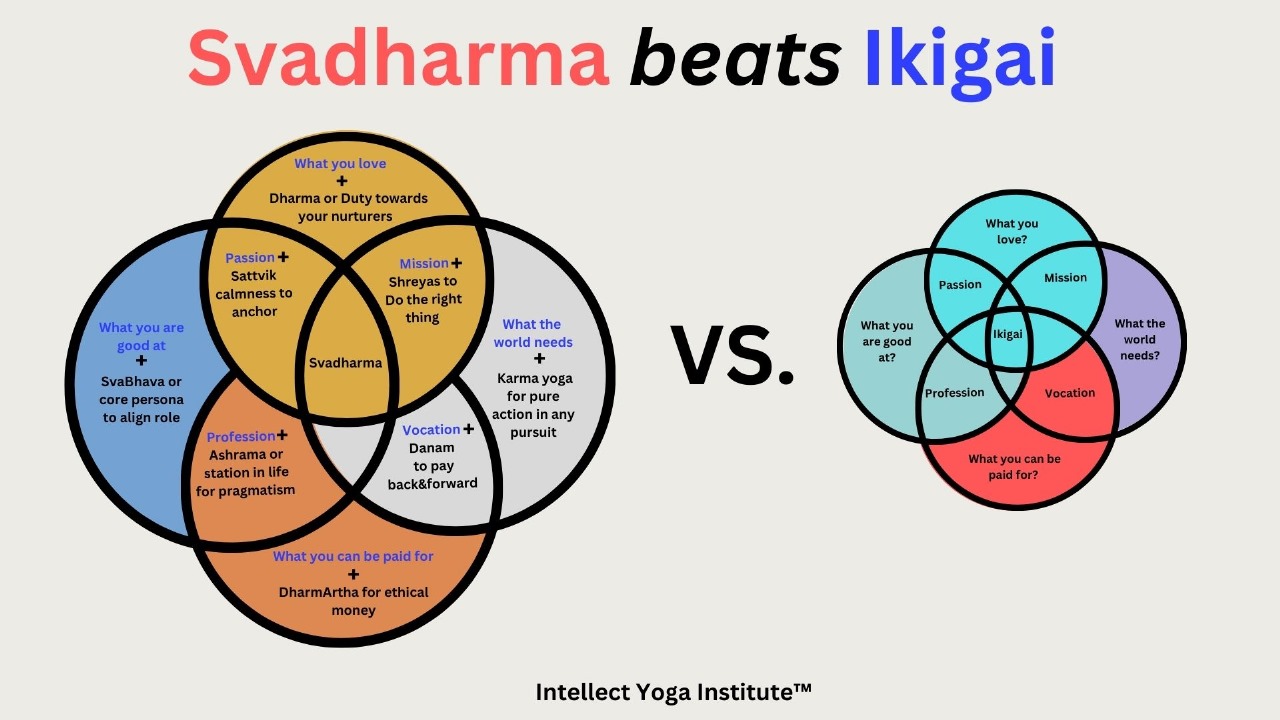 Svadharma beats Ikigai

What you love
+
Dharma or Duty towards your nurturers

Passion +
Sattvik calmness to anchor

Mission +
Shreyas to Do the right thing

What you are good at
+
SvaBhava or core persona to align role

Svadharma

What the world needs
+
Karma yoga for pure action in any pursuit

Profession +
Ashrama or station in life for pragmatism

Vocation +
Danam to pay back&forward

What you can be paid for
+
DharmArtha for ethical money

VS.

What you love?

Passion

Mission

What you are good at?

Ikigai

What the world needs?

Profession

Vocation

What you can be paid for?

Intellect Yoga Institute™